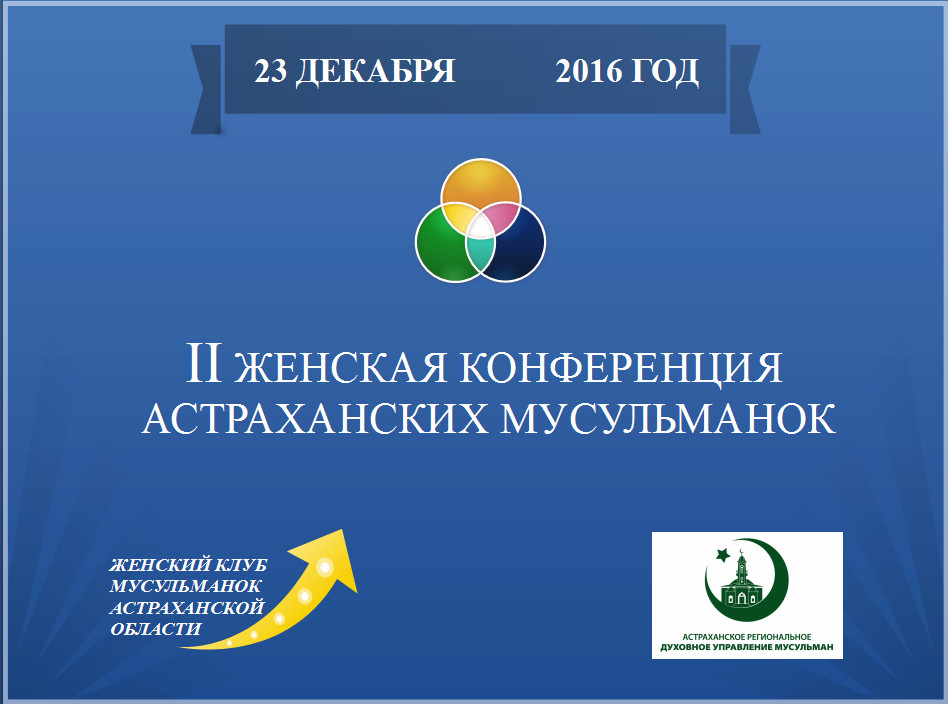 23 ДЕКАБРЯ 2016 ГОД

II ЖЕНСКАЯ КОНФЕРЕНЦИЯ АСТРАХАНСКИХ МУСУЛЬМАНОК

ЖЕНСКИЙ КЛУБ МУСУЛЬМАНОК АСТРАХАНСКОЙ ОБЛАСТИ

АСТРАХАНСКОЕ РЕГИОНАЛЬНОЕ ДУХОВНОЕ УПРАВЛЕНИЕ МУСУЛЬМАН